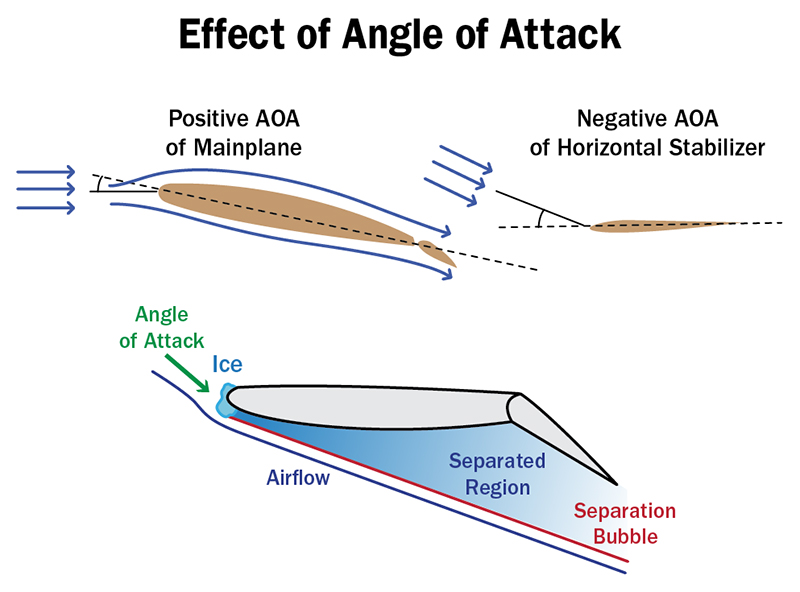 Effect of Angle of Attack

Positive AOA of Mainplane

Negative AOA of Horizontal Stabilizer

Angle of Attack

Ice

Airflow

Separated Region

Separation Bubble